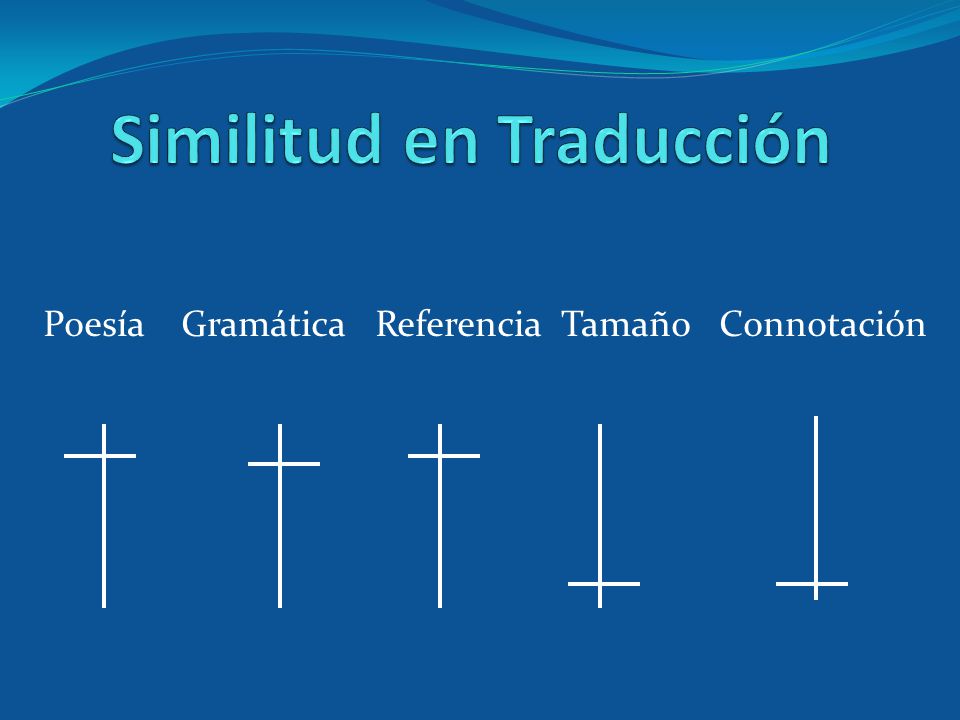 Similitud en Traducción

Poesía Gramática Referencia Tamaño Connotación